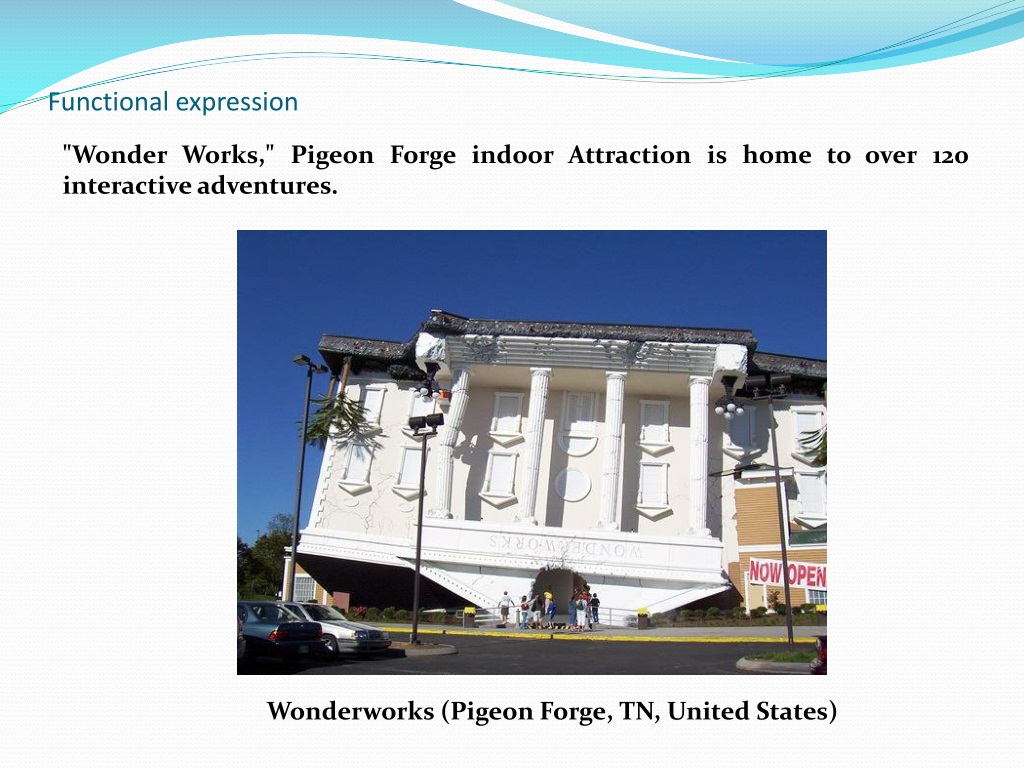 Functional expression

"Wonder Works," Pigeon Forge indoor Attraction is home to over 120 interactive adventures.

WONDERWORKS

NOW OPEN

Wonderworks (Pigeon Forge, TN, United States)